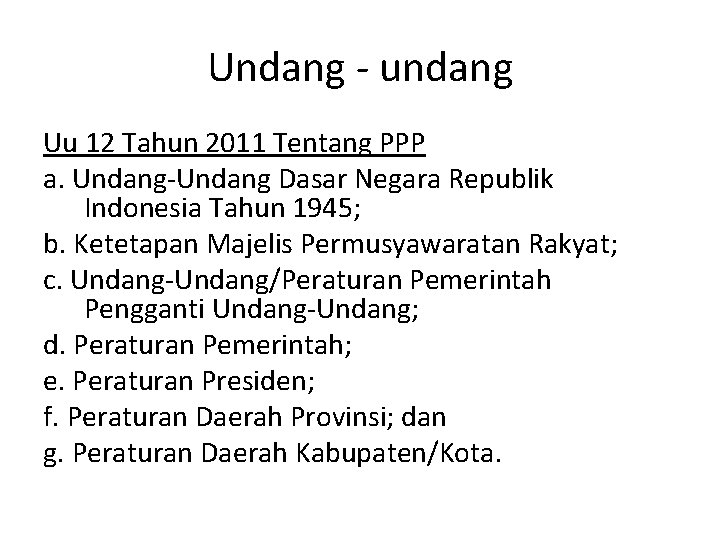 Undang - undang

Uu 12 Tahun 2011 Tentang PPP
a. Undang-Undang Dasar Negara Republik Indonesia Tahun 1945;
b. Ketetapan Majelis Permusyawaratan Rakyat;
c. Undang-Undang/Peraturan Pemerintah Pengganti Undang-Undang;
d. Peraturan Pemerintah;
e. Peraturan Presiden;
f. Peraturan Daerah Provinsi; dan
g. Peraturan Daerah Kabupaten/Kota.